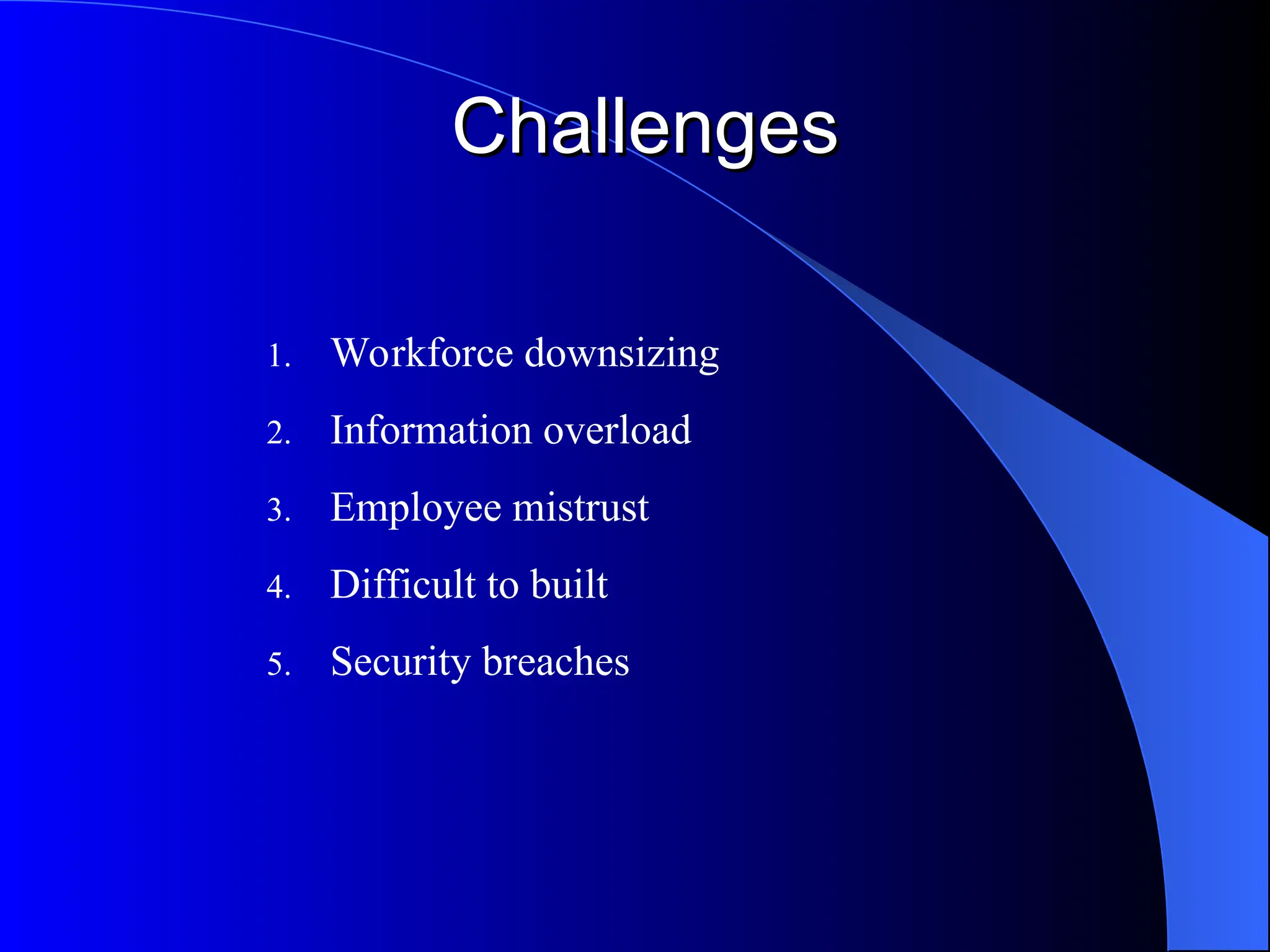 Challenges

1. Workforce downsizing
2. Information overload
3. Employee mistrust
4. Difficult to built
5. Security breaches